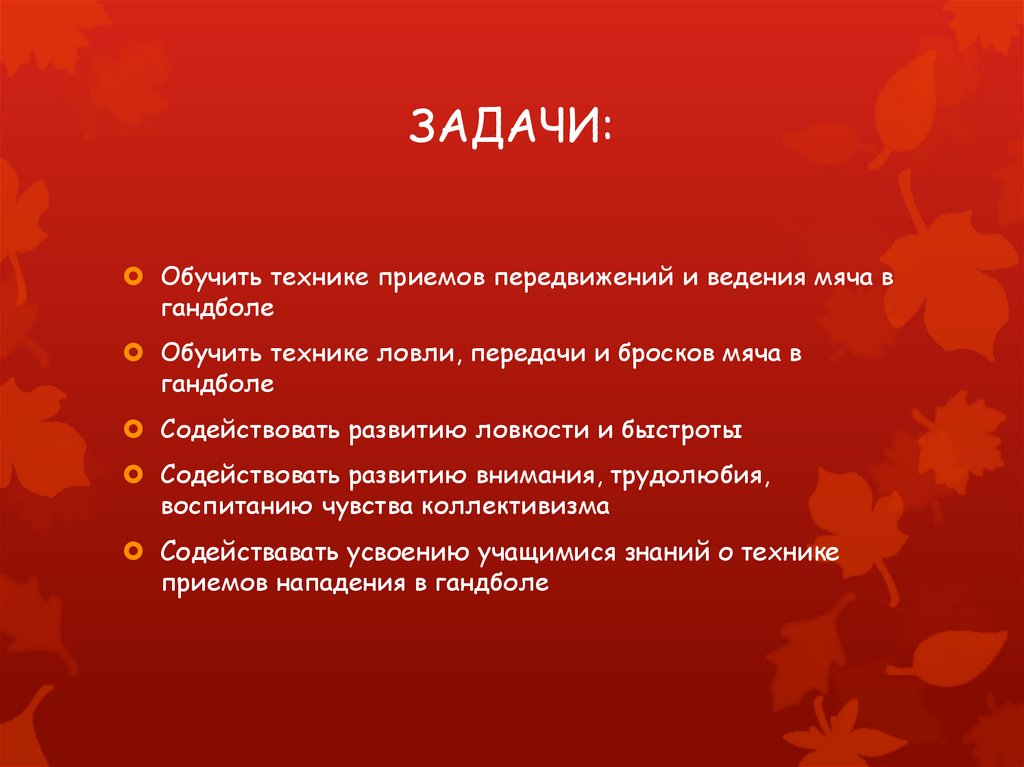 ЗАДАЧИ:

Обучить технике приемов передвижений и ведения мяча в гандболе

Обучить технике ловли, передачи и бросков мяча в гандболе

Содействовать развитию ловкости и быстроты

Содействовать развитию внимания, трудолюбия, воспитанию чувства коллективизма

Содействавать усвоению учащимися знаний о технике приемов нападения в гандболе